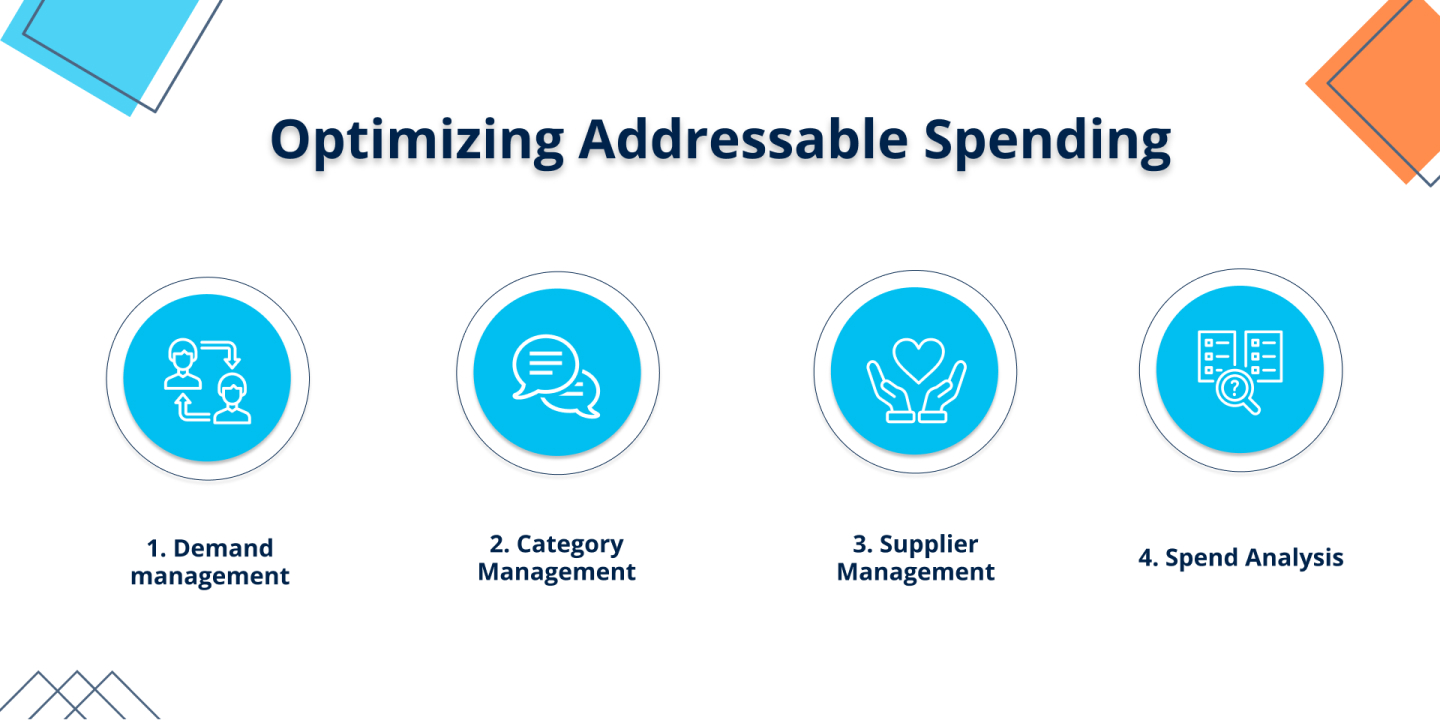 Optimizing Addressable Spending

1. Demand management

2. Category Management

3. Supplier Management

4. Spend Analysis